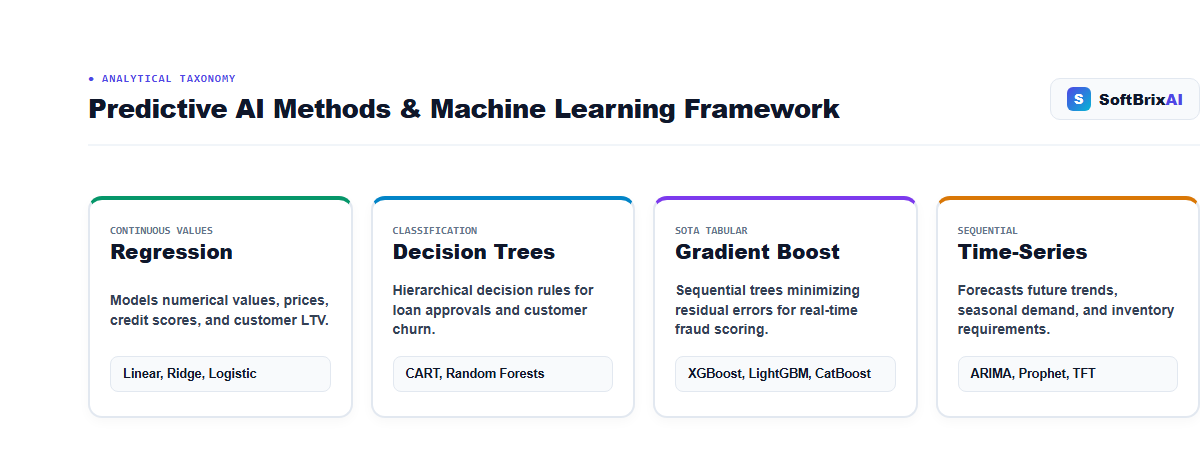 • ANALYTICAL TAXONOMY

Predictive AI Methods & Machine Learning Framework

S SoftBrixAI

CONTINUOUS VALUES
Regression

Models numerical values, prices, credit scores, and customer LTV.

Linear, Ridge, Logistic

CLASSIFICATION
Decision Trees

Hierarchical decision rules for loan approvals and customer churn.

CART, Random Forests

SOTA TABULAR
Gradient Boost

Sequential trees minimizing residual errors for real-time fraud scoring.

XGBoost, LightGBM, CatBoost

SEQUENTIAL
Time-Series

Forecasts future trends, seasonal demand, and inventory requirements.

ARIMA, Prophet, TFT